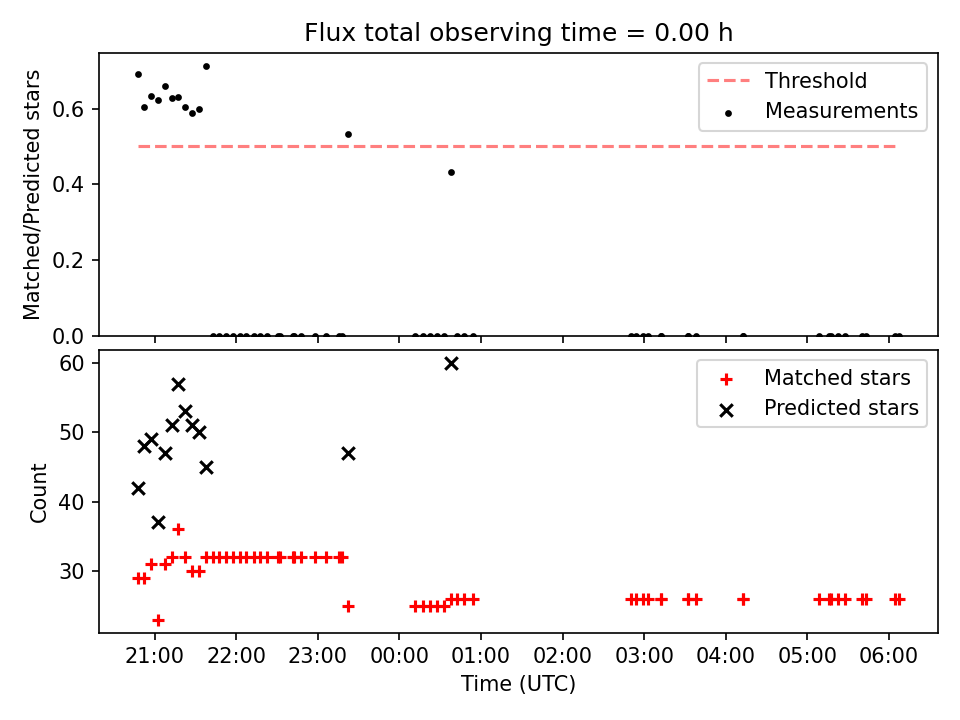 Flux total observing time = 0.00 h

Matched/Predicted stars

0.6
0.4
0.2
0.0

Threshold
Measurements

Count

60
50
40
30

Matched stars
Predicted stars

21:00
22:00
23:00
00:00
01:00
02:00
03:00
04:00
05:00
06:00

Time (UTC)